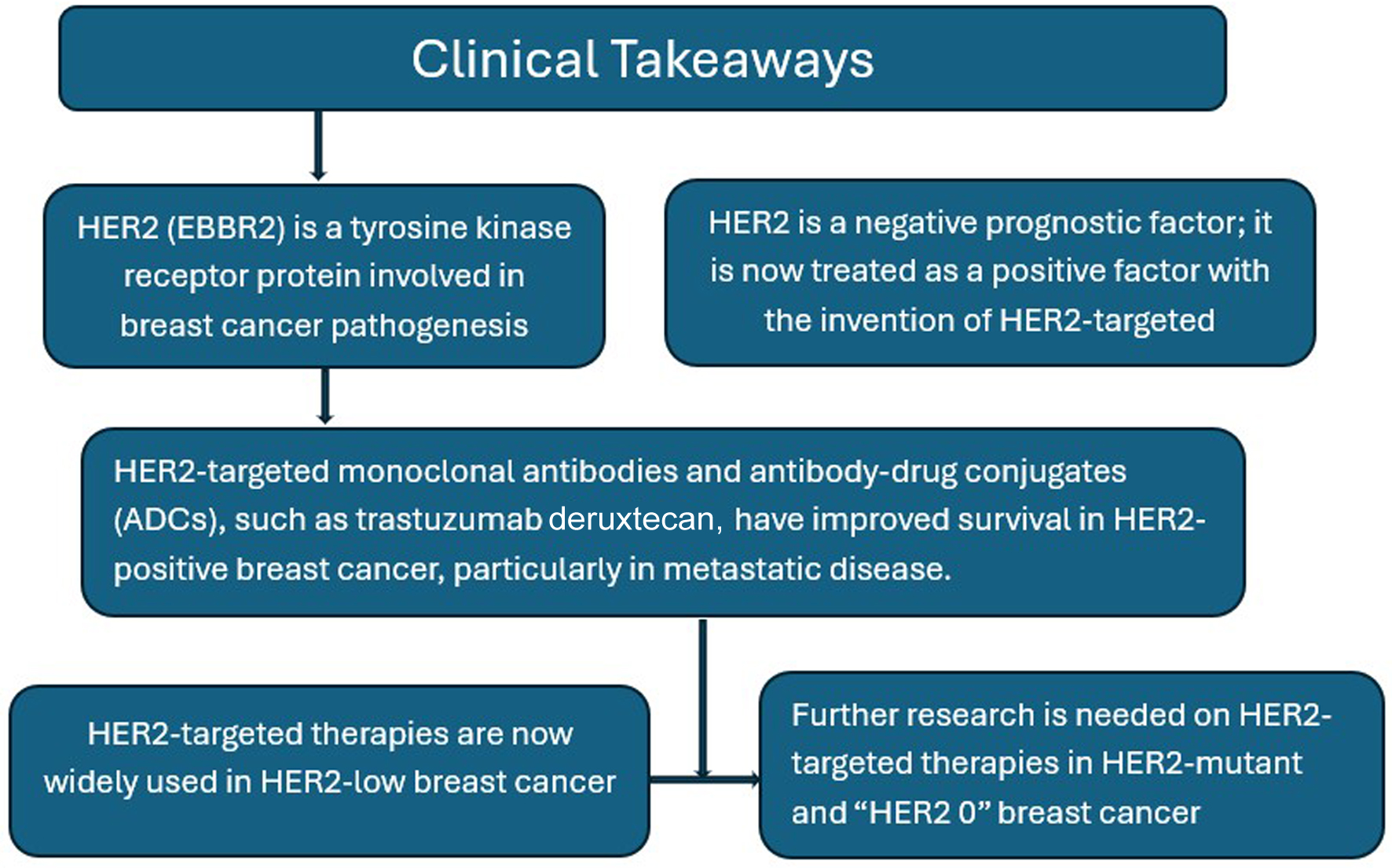 Clinical Takeaways

HER2 (EBBR2) is a tyrosine kinase receptor protein involved in breast cancer pathogenesis

HER2 is a negative prognostic factor; it is now treated as a positive factor with the invention of HER2-targeted

HER2-targeted monoclonal antibodies and antibody-drug conjugates (ADCs), such as trastuzumab deruxtecan, have improved survival in HER2-positive breast cancer, particularly in metastatic disease.

HER2-targeted therapies are now widely used in HER2-low breast cancer

Further research is needed on HER2-targeted therapies in HER2-mutant and “HER2 0” breast cancer